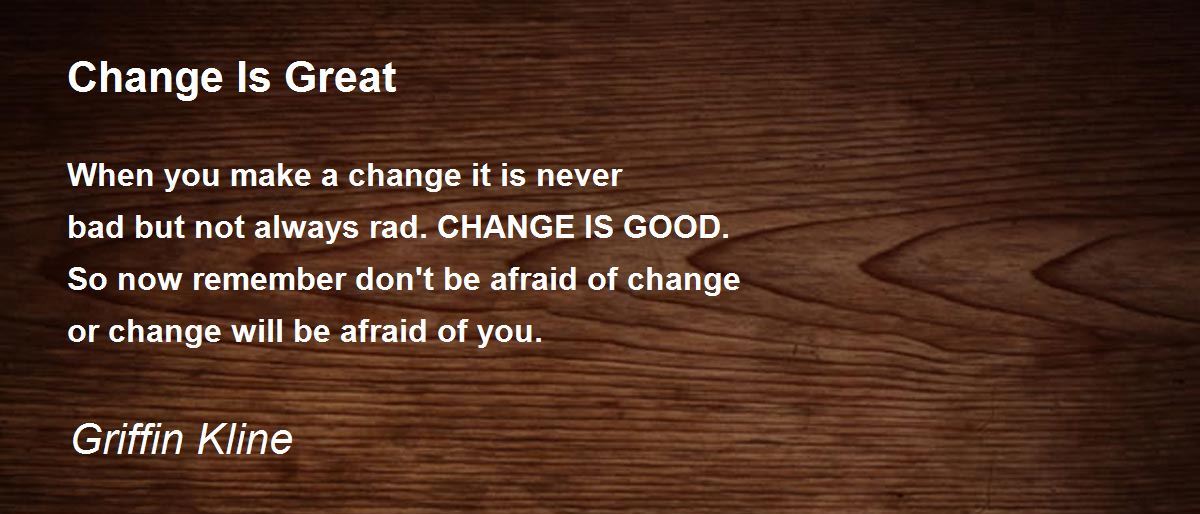 Change Is Great

When you make a change it is never
bad but not always rad. CHANGE IS GOOD.
So now remember don't be afraid of change
or change will be afraid of you.

Griffin Kline